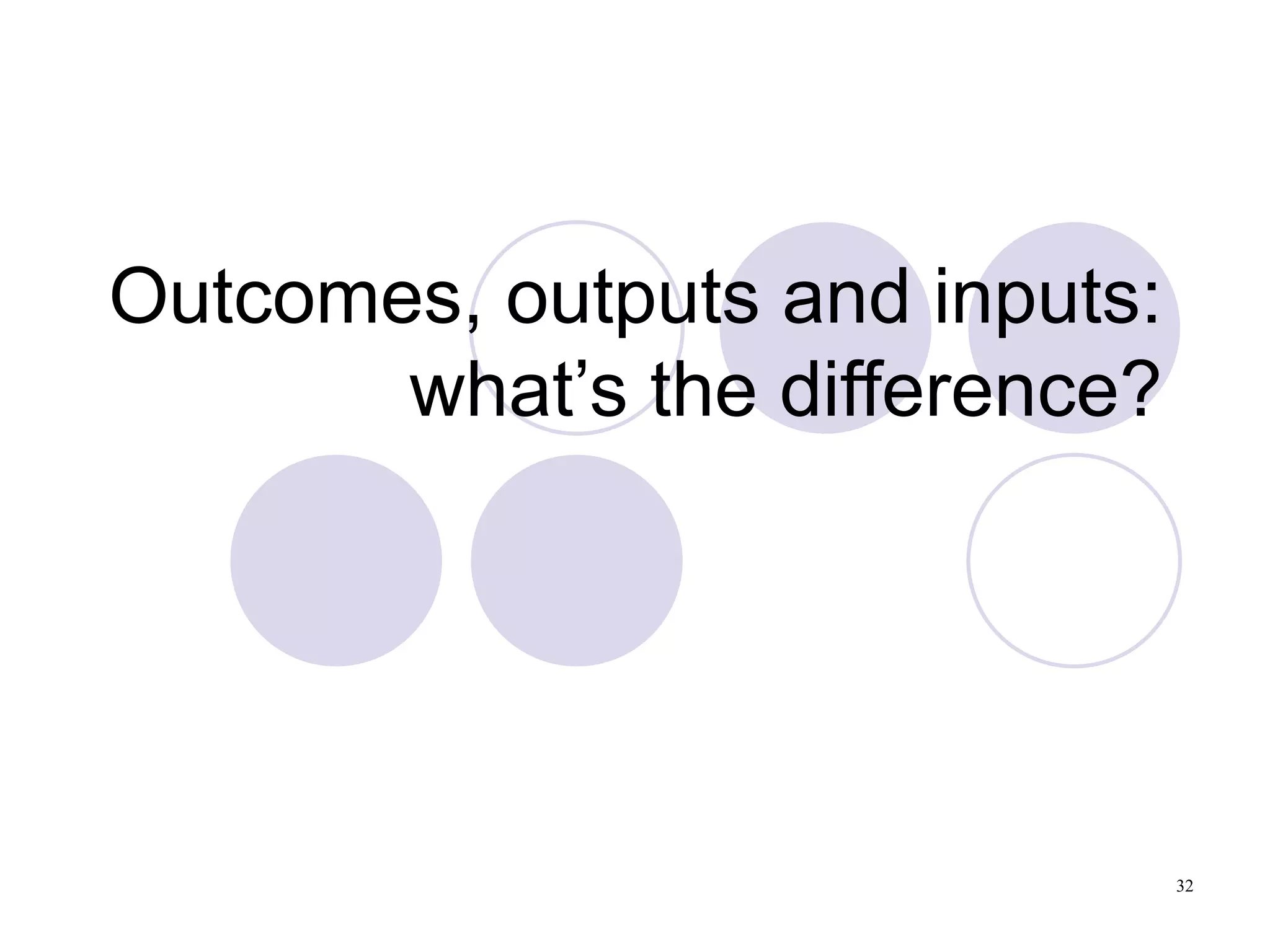 Outcomes, outputs and inputs: what’s the difference?

32